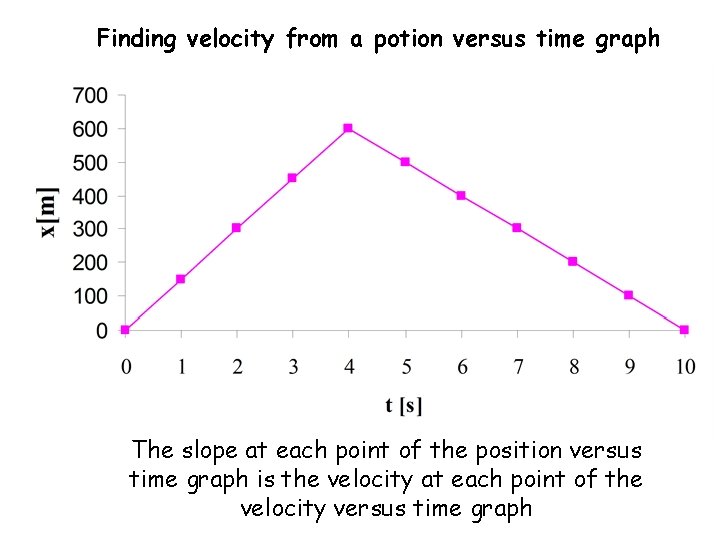 Finding velocity from a potion versus time graph

700
600
500
400
300
200
100
0

x[m]

0 1 2 3 4 5 6 7 8 9 10

t [s]

The slope at each point of the position versus time graph is the velocity at each point of the velocity versus time graph